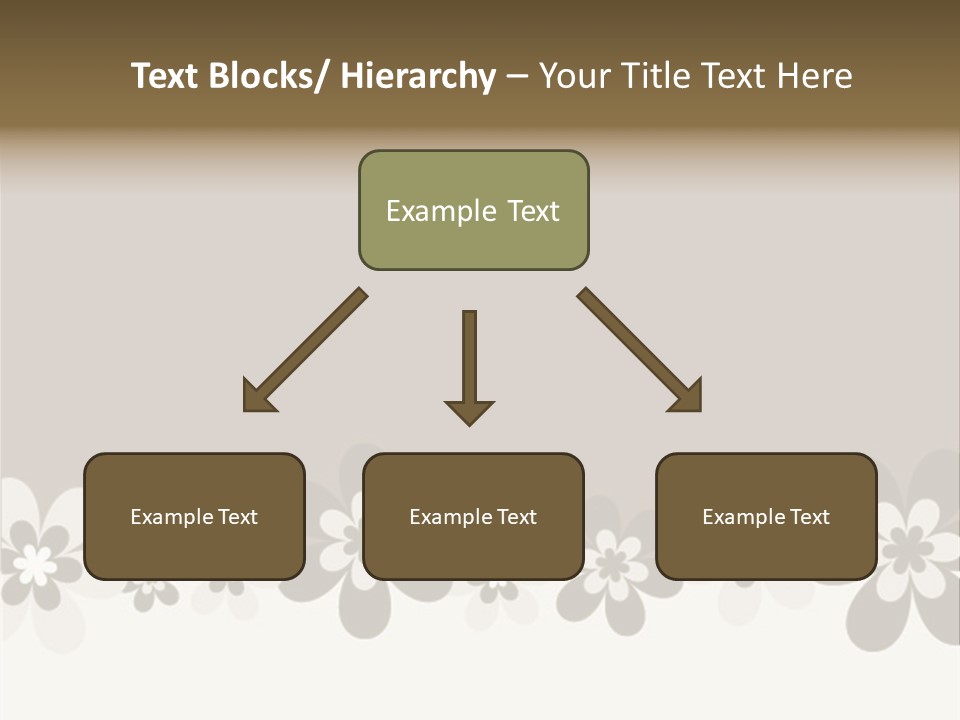 Text Blocks/ Hierarchy – Your Title Text Here

Example Text

Example Text

Example Text

Example Text